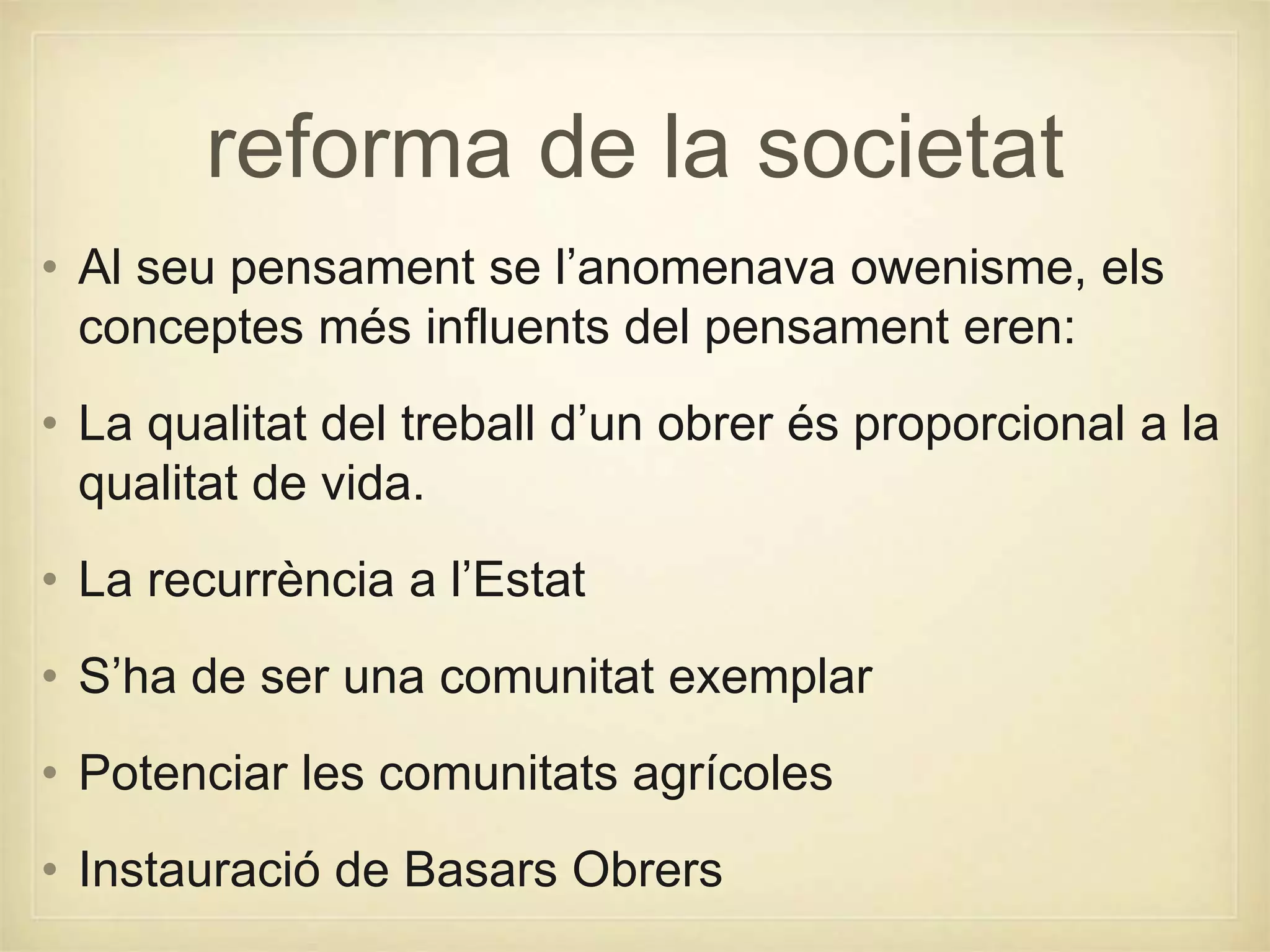 reforma de la societat

• Al seu pensament se l’anomenava owenisme, els conceptes més influents del pensament eren:

• La qualitat del treball d’un obrer és proporcional a la qualitat de vida.

• La recurrència a l’Estat

• S’ha de ser una comunitat exemplar

• Potenciar les comunitats agrícoles

• Instauració de Basars Obrers